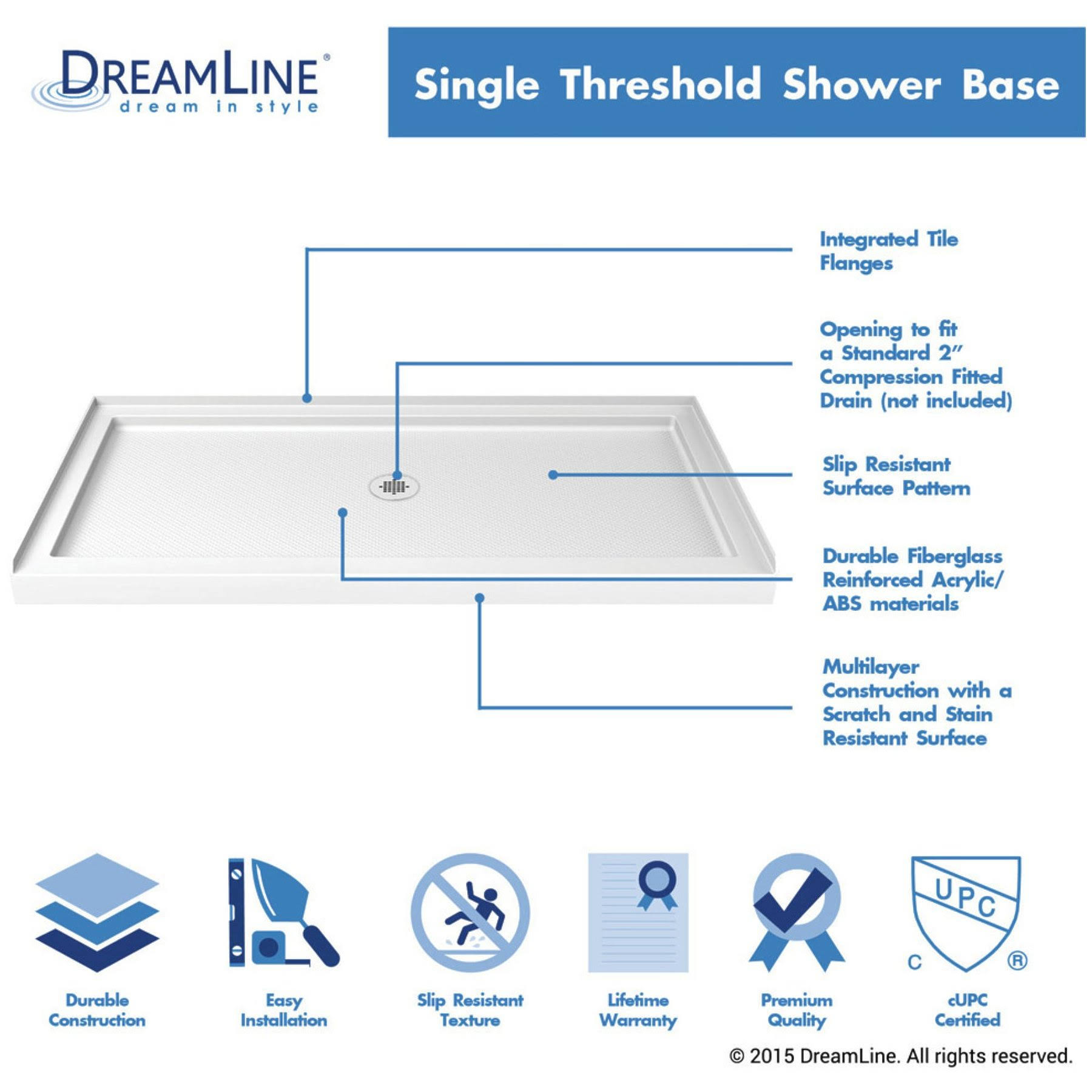 DREAMLINE®
dream in style

Single Threshold Shower Base

Integrated Tile Flanges

Opening to fit a Standard 2" Compression Fitted Drain (not included)

Slip Resistant Surface Pattern

Durable Fiberglass Reinforced Acrylic/ ABS materials

Multilayer Construction with a Scratch and Stain Resistant Surface

Durable Construction

Easy Installation

Slip Resistant Texture

Lifetime Warranty

Premium Quality

UPC
C ®

cUPC Certified

© 2015 DreamLine. All rights reserved.